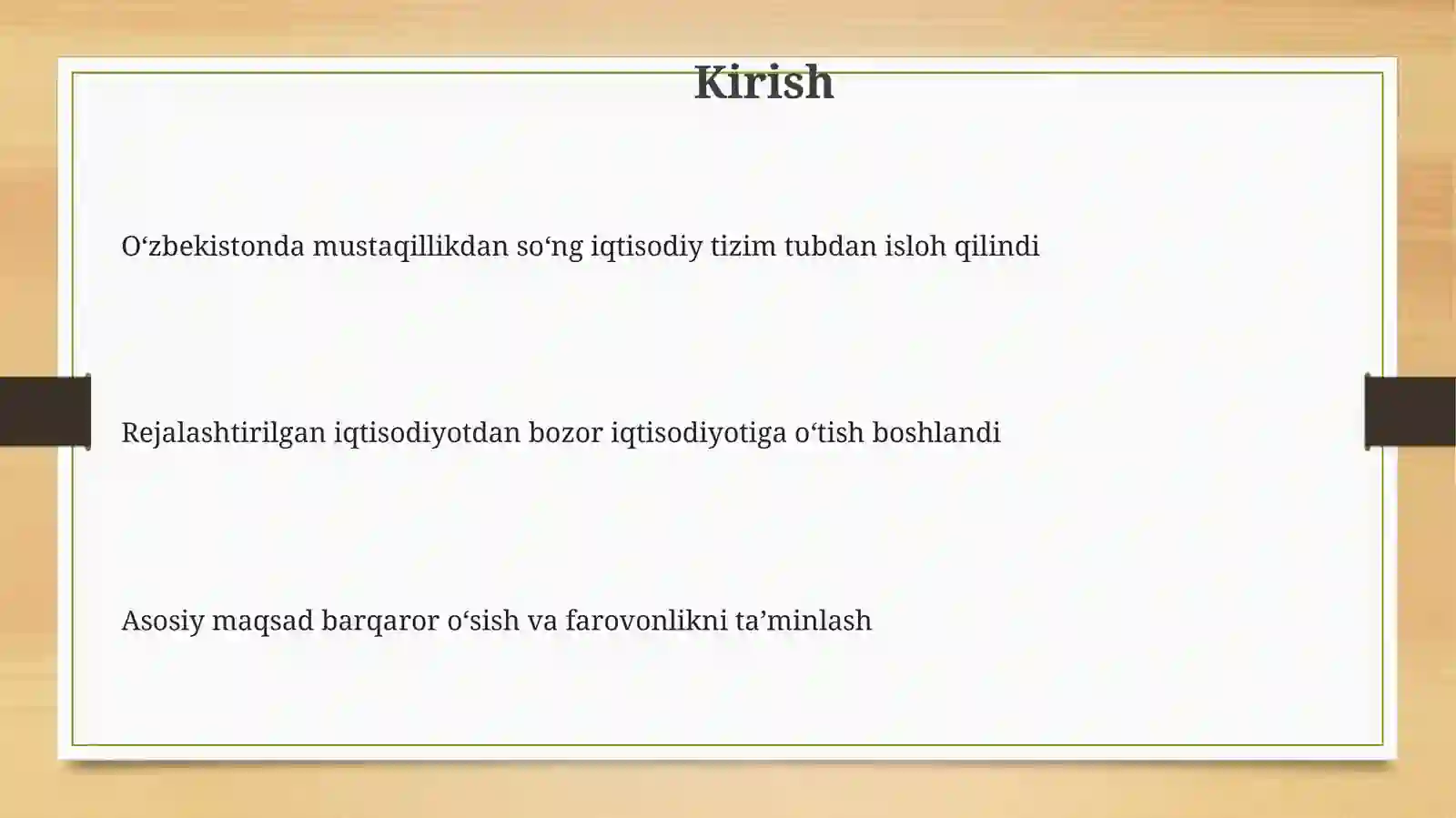 Kirish

O‘zbekistonda mustaqillikdan so‘ng iqtisodiy tizim tubdan isloh qilindi

Rejalashtirilgan iqtisodiyotdan bozor iqtisodiyotiga o‘tish boshlandi

Asosiy maqsad barqaror o‘sish va farovonlikni ta’minlash